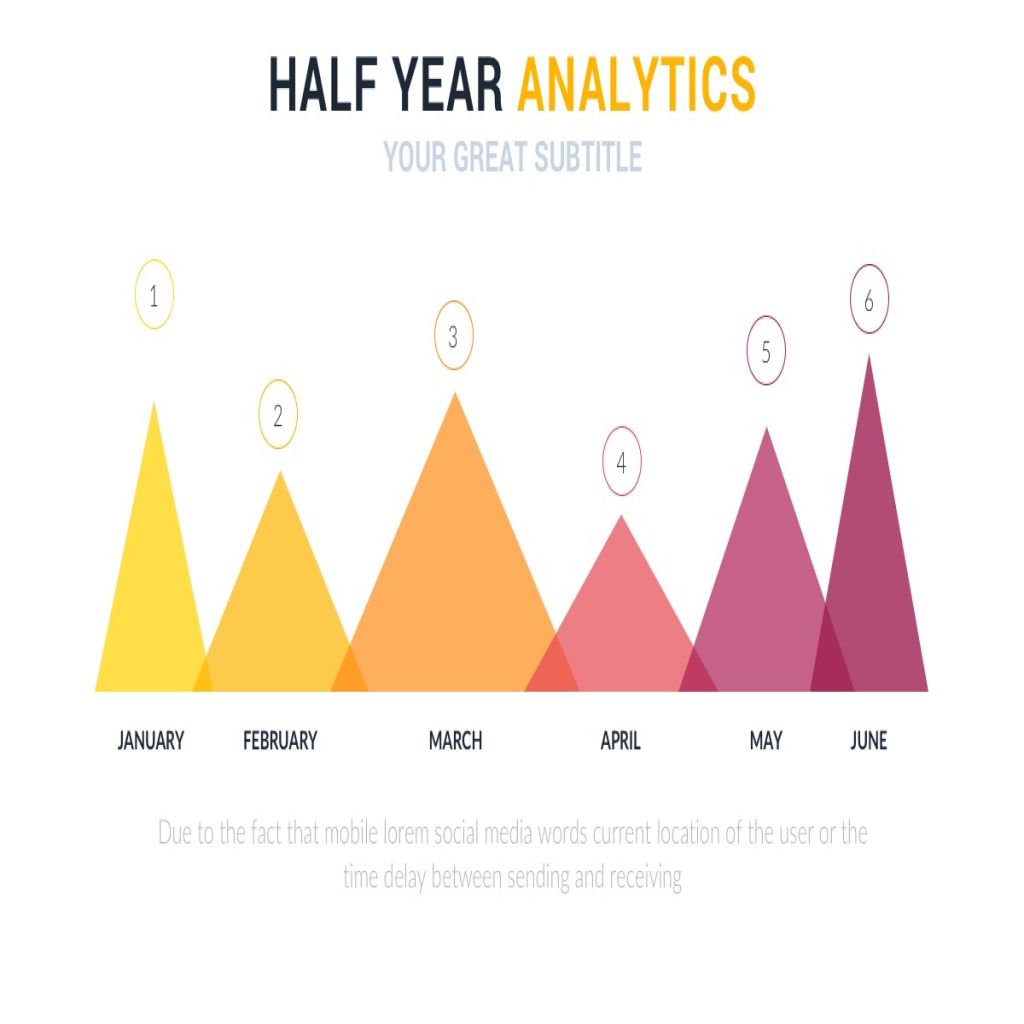 HALF YEAR ANALYTICS

YOUR GREAT SUBTITLE

1

2

3

4

5

6

JANUARY

FEBRUARY

MARCH

APRIL

MAY

JUNE

Due to the fact that mobile lorem social media words current location of the user or the time delay between sending and receiving